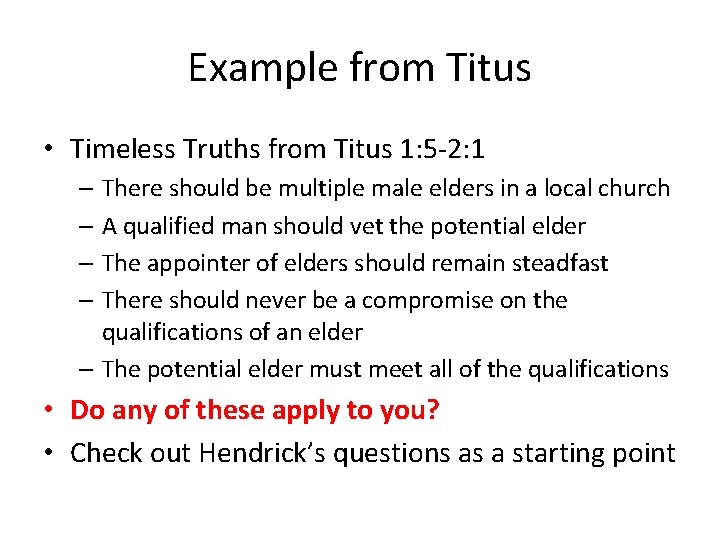 Example from Titus

• Timeless Truths from Titus 1:5-2:1
– There should be multiple male elders in a local church
– A qualified man should vet the potential elder
– The appointer of elders should remain steadfast
– There should never be a compromise on the qualifications of an elder
– The potential elder must meet all of the qualifications
• Do any of these apply to you?
• Check out Hendrick's questions as a starting point